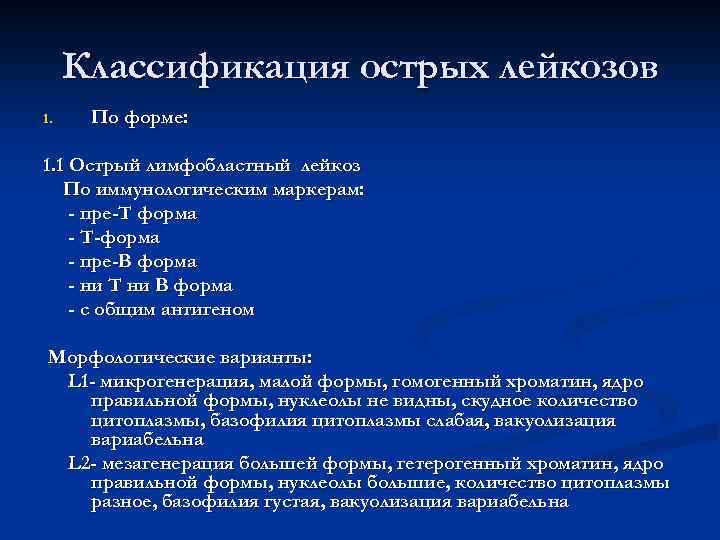 Классификация острых лейкозов

1. По форме:

1.1 Острый лимфобластный лейкоз
По иммунологическим маркерам:
- пре-Т форма
- Т-форма
- пре-В форма
- ни Т ни В форма
- с общим антигеном

Морфологические варианты:
L1- микрогенерация, малой формы, гомогенный хроматин, ядро правильной формы, нуклеолы не видны, скудное количество цитоплазмы, базофилия цитоплазмы слабая, вакуолизация вариабельна
L2- мезагенерация большей формы, гетерогенный хроматин, ядро правильной формы, нуклеолы большие, количество цитоплазмы разное, базофилия густая, вакуолизация вариабельна